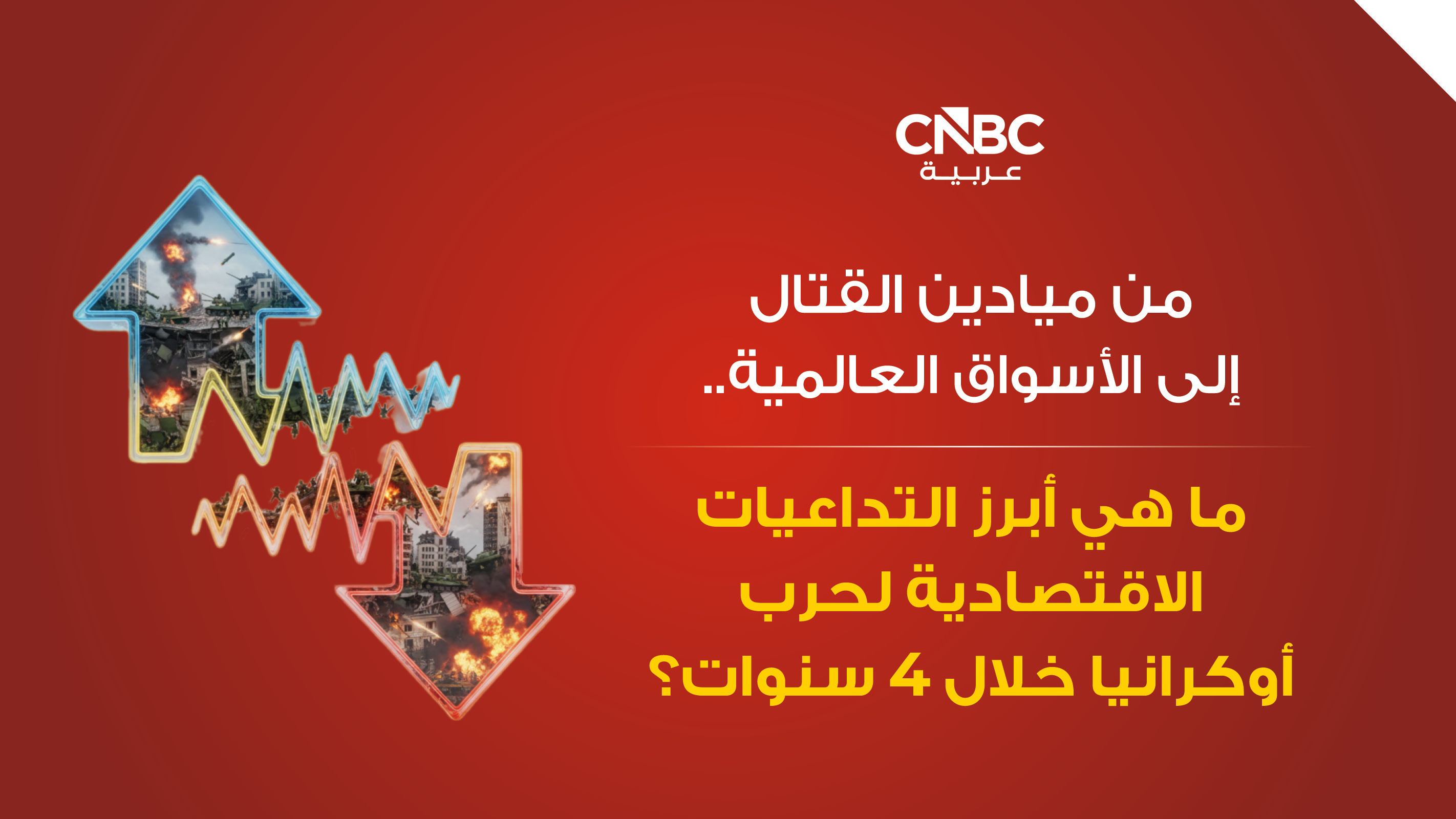 CNBC
عربية

من ميادين القتال
إلى الأسواق العالمية..

ما هي أبرز التداعيات
الاقتصادية لحرب
أوكرانيا خلال 4 سنوات؟